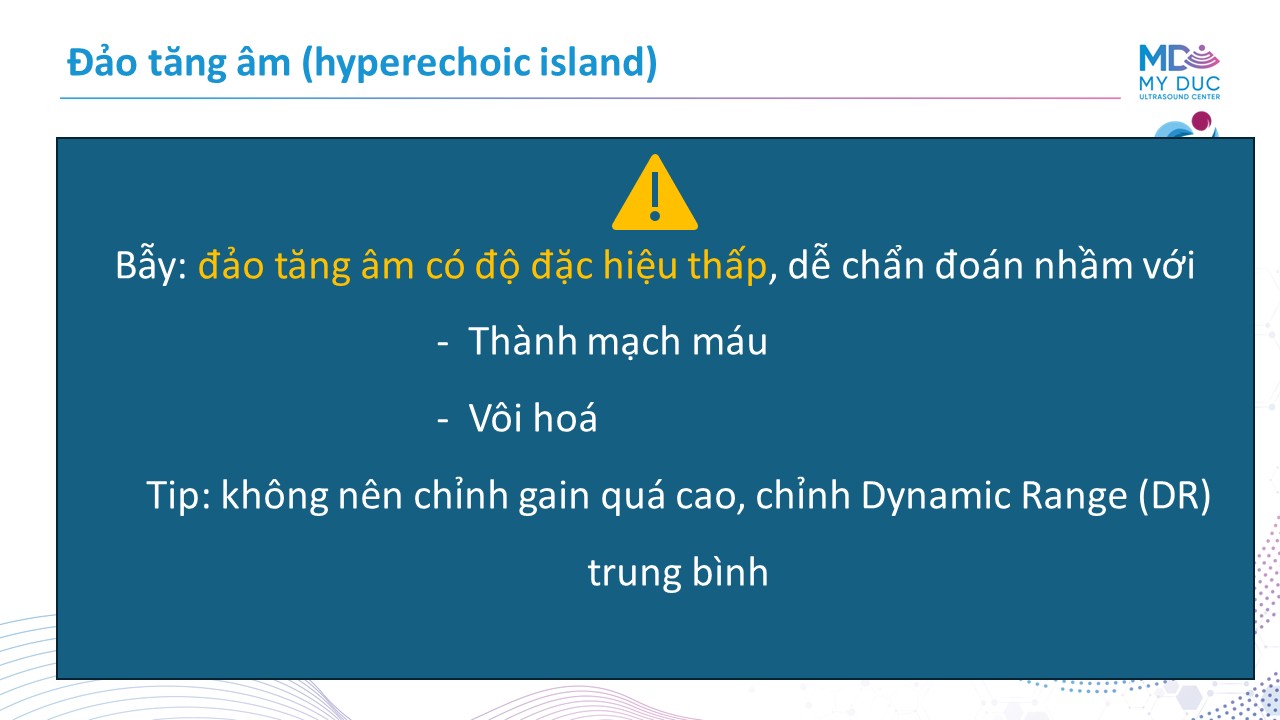 Đảo tăng âm (hyperechoic island)

MD
MY DUC
ULTRASOUND CENTER

Bẫy: đảo tăng âm có độ đặc hiệu thấp, dễ chẩn đoán nhầm với

- Thành mạch máu
- Vôi hoá

Tip: không nên chỉnh gain quá cao, chỉnh Dynamic Range (DR) trung bình